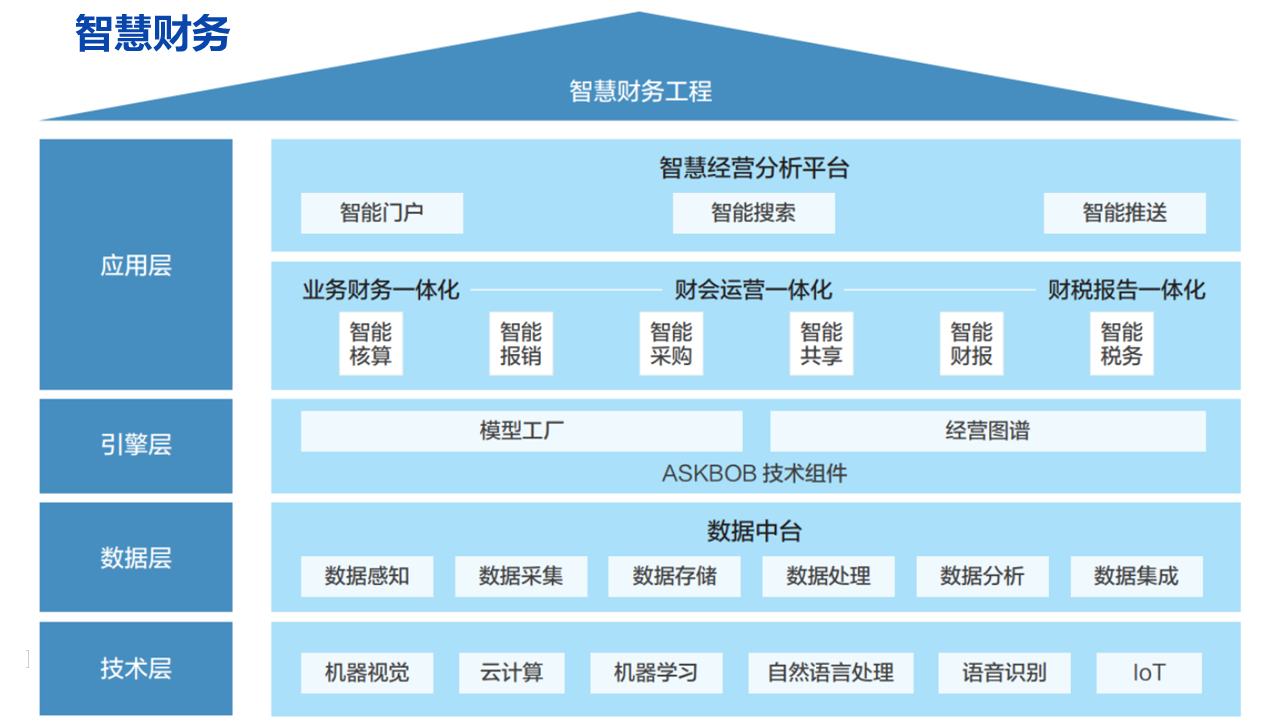 智慧财务

智慧财务工程

应用层

智慧经营分析平台

智能门户　智能搜索　智能推送

业务财务一体化　财会运营一体化　财税报告一体化

智能核算　智能报销　智能采购　智能共享　智能财报　智能税务

引擎层

模型工厂　经营图谱

ASKBOB 技术组件

数据层

数据中台

数据感知　数据采集　数据存储　数据处理　数据分析　数据集成

技术层

机器视觉　云计算　机器学习　自然语言处理　语音识别　IoT